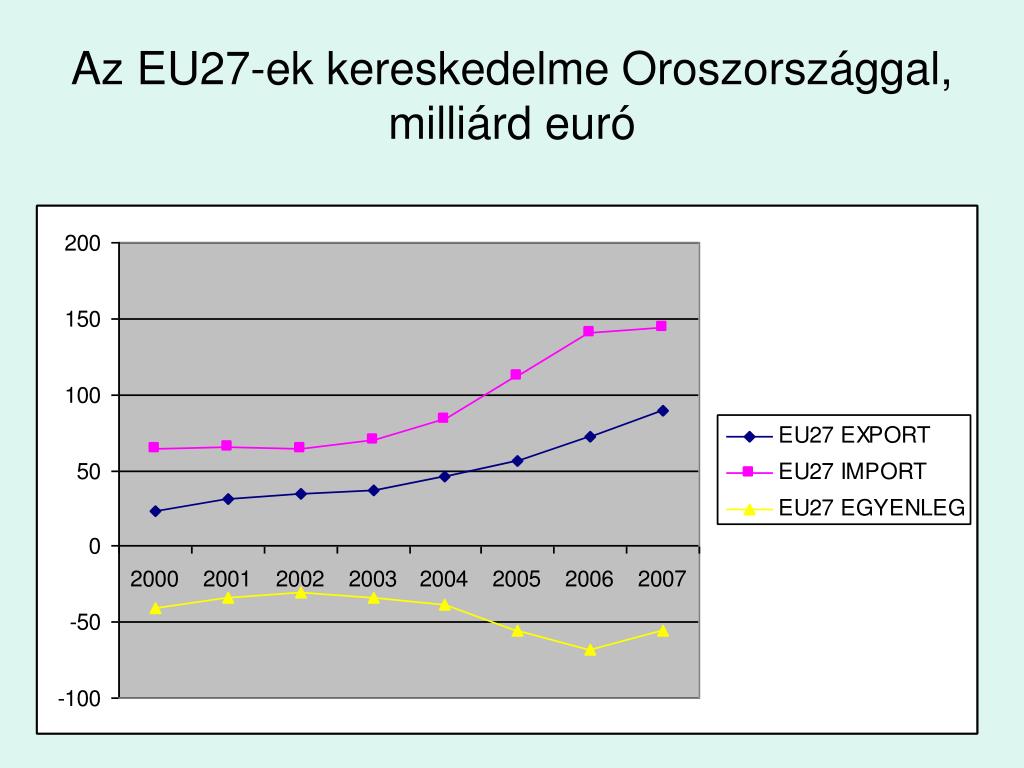 Az EU27-ek kereskedelme Oroszországgal, milliárd euró

200
150
100
50
0
-50
-100

2000 2001 2002 2003 2004 2005 2006 2007

EU27 EXPORT
EU27 IMPORT
EU27 EGYENLEG